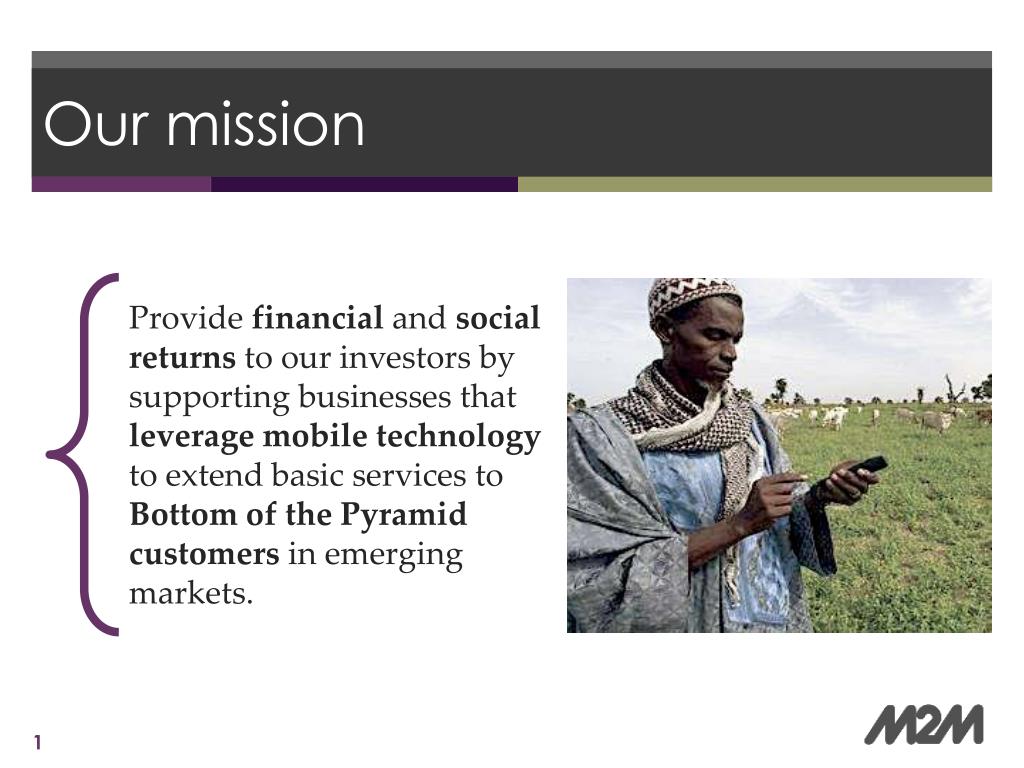 Our mission

Provide financial and social returns to our investors by supporting businesses that leverage mobile technology to extend basic services to Bottom of the Pyramid customers in emerging markets.

1

M2M